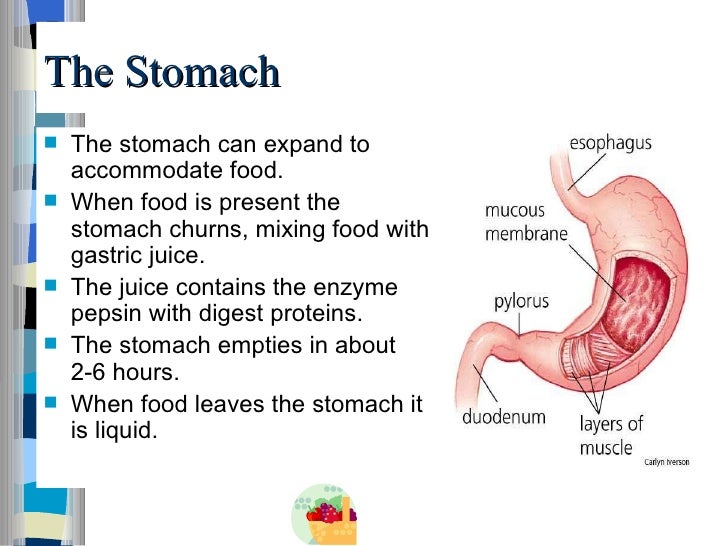 The Stomach

- The stomach can expand to accommodate food.
- When food is present the stomach churns, mixing food with gastric juice.
- The juice contains the enzyme pepsin with digest proteins.
- The stomach empties in about 2-6 hours.
- When food leaves the stomach it is liquid.

esophagus

mucous membrane

pylorus

duodenum

layers of muscle

Carlyn Iverson